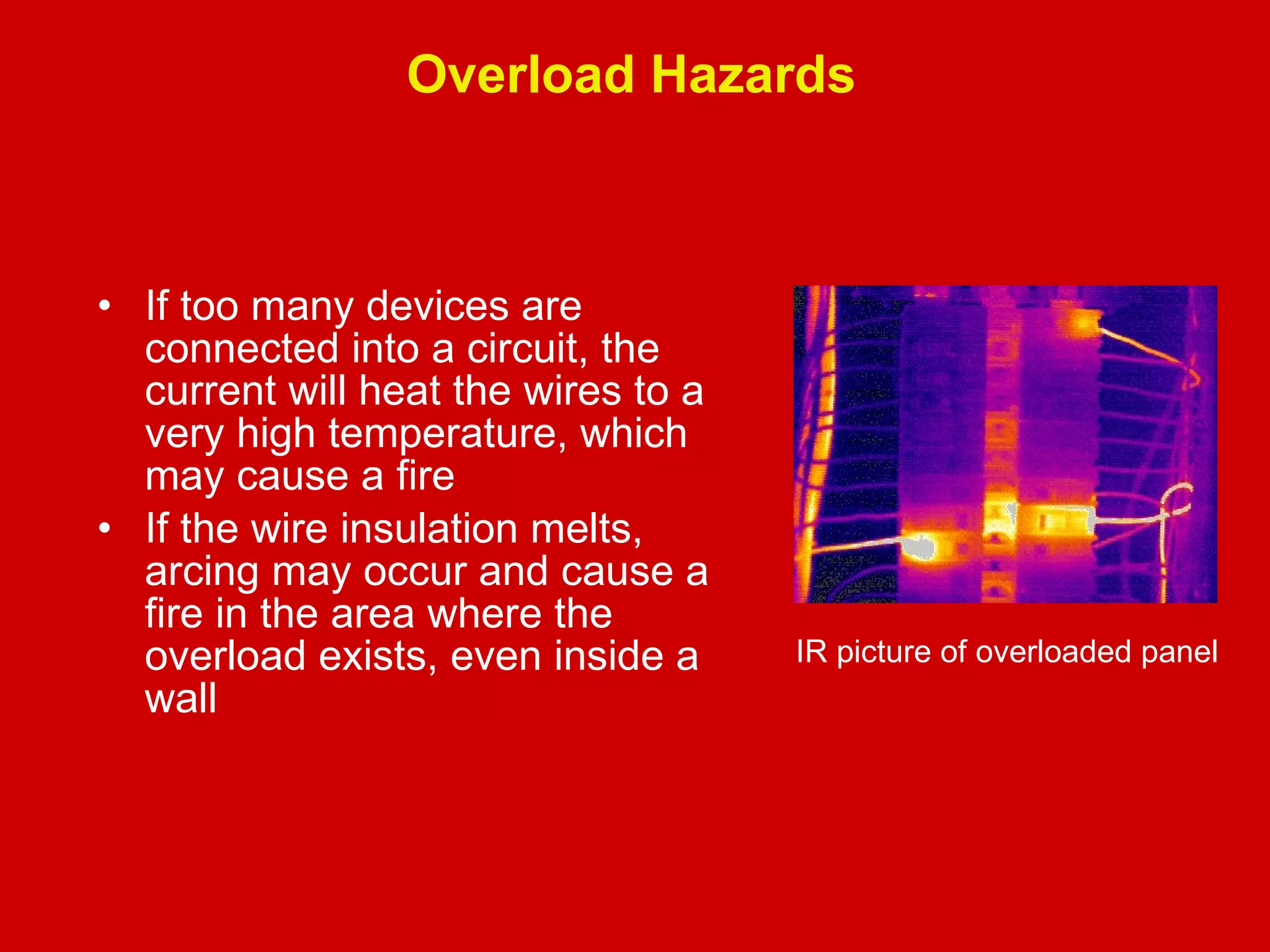 Overload Hazards

• If too many devices are connected into a circuit, the current will heat the wires to a very high temperature, which may cause a fire
• If the wire insulation melts, arcing may occur and cause a fire in the area where the overload exists, even inside a wall

IR picture of overloaded panel